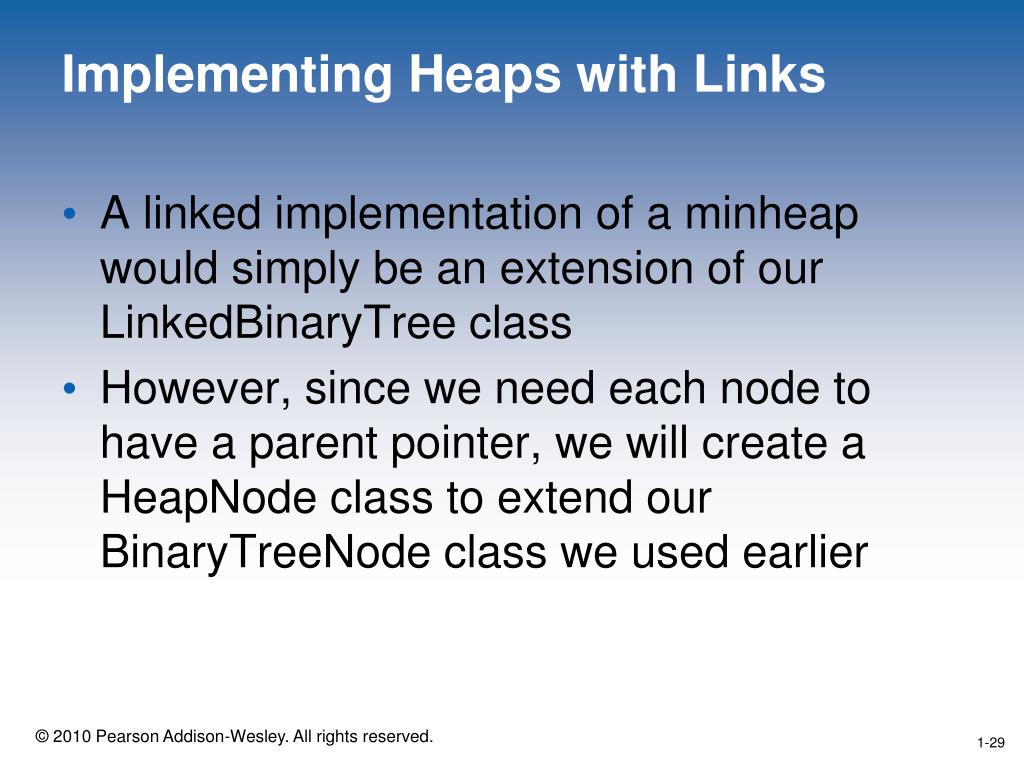 Implementing Heaps with Links

• A linked implementation of a minheap would simply be an extension of our LinkedBinaryTree class

• However, since we need each node to have a parent pointer, we will create a HeapNode class to extend our BinaryTreeNode class we used earlier

© 2010 Pearson Addison-Wesley. All rights reserved.

1-29